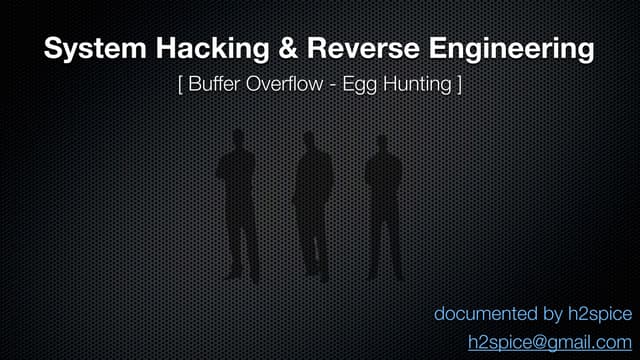 System Hacking & Reverse Engineering

[ Buffer Overflow - Egg Hunting ]

documented by h2spice

h2spice@gmail.com